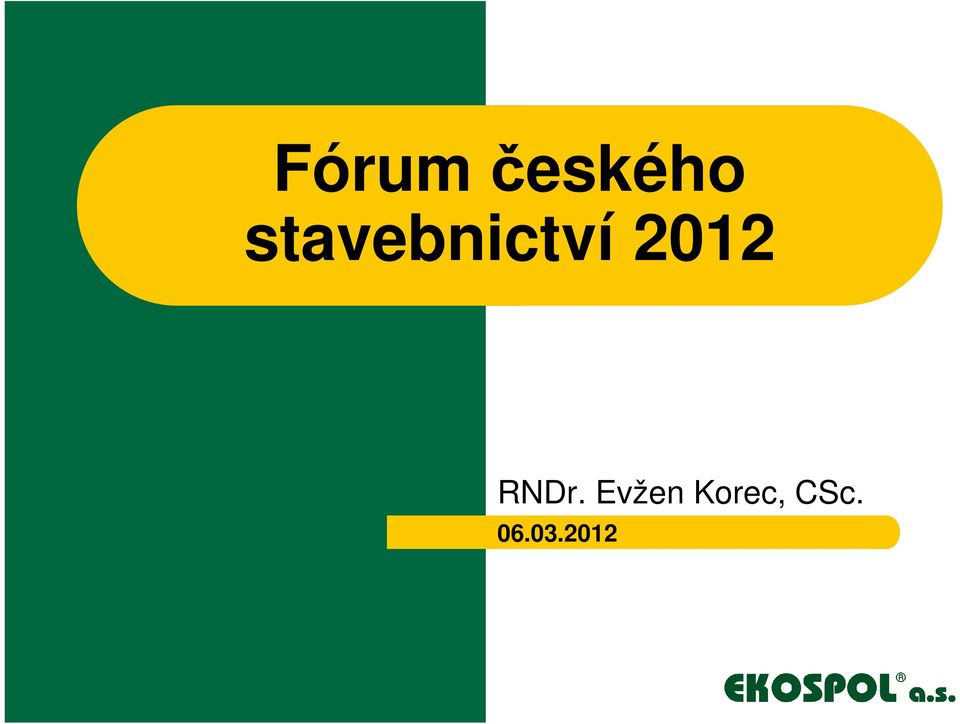 Fórum českého stavebnictví 2012

RNDr. Evžen Korec, CSc.

06.03.2012

EKOSPOL® a.s.